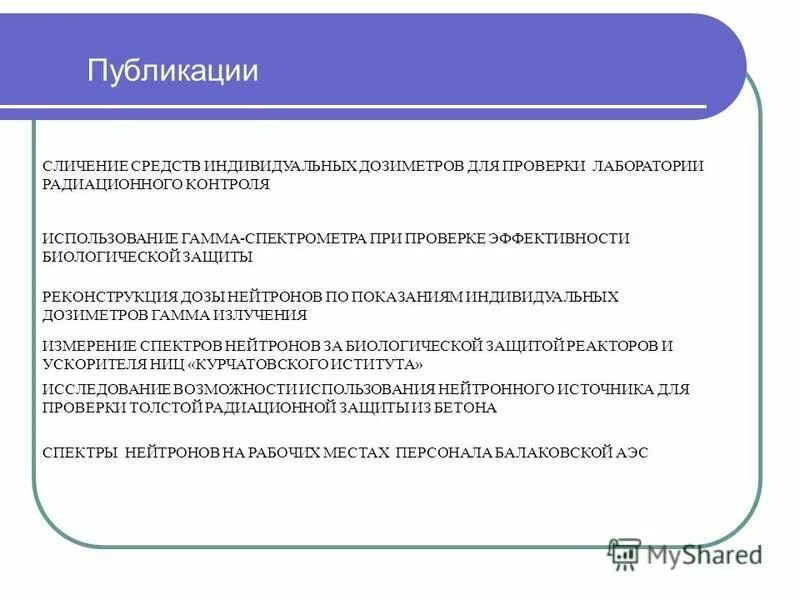 Публикации

СЛИЧЕНИЕ СРЕДСТВ ИНДИВИДУАЛЬНЫХ ДОЗИМЕТРОВ ДЛЯ ПРОВЕРКИ ЛАБОРАТОРИИ РАДИАЦИОННОГО КОНТРОЛЯ

ИСПОЛЬЗОВАНИЕ ГАММА-СПЕКТРОМЕТРА ПРИ ПРОВЕРКЕ ЭФФЕКТИВНОСТИ БИОЛОГИЧЕСКОЙ ЗАЩИТЫ

РЕКОНСТРУКЦИЯ ДОЗЫ НЕЙТРОНОВ ПО ПОКАЗАНИЯМ ИНДИВИДУАЛЬНЫХ ДОЗИМЕТРОВ ГАММА ИЗЛУЧЕНИЯ

ИЗМЕРЕНИЕ СПЕКТРОВ НЕЙТРОНОВ ЗА БИОЛОГИЧЕСКОЙ ЗАЩИТОЙ РЕАКТОРОВ И УСКОРИТЕЛЯ НИЦ «КУРЧАТОВСКОГО ИСТИТУТА»

ИССЛЕДОВАНИЕ ВОЗМОЖНОСТИ ИСПОЛЬЗОВАНИЯ НЕЙТРОННОГО ИСТОЧНИКА ДЛЯ ПРОВЕРКИ ТОЛСТОЙ РАДИАЦИОННОЙ ЗАЩИТЫ ИЗ БЕТОНА

СПЕКТРЫ НЕЙТРОНОВ НА РАБОЧИХ МЕСТАХ ПЕРСОНАЛА БАЛАКОВСКОЙ АЭС

MyShared